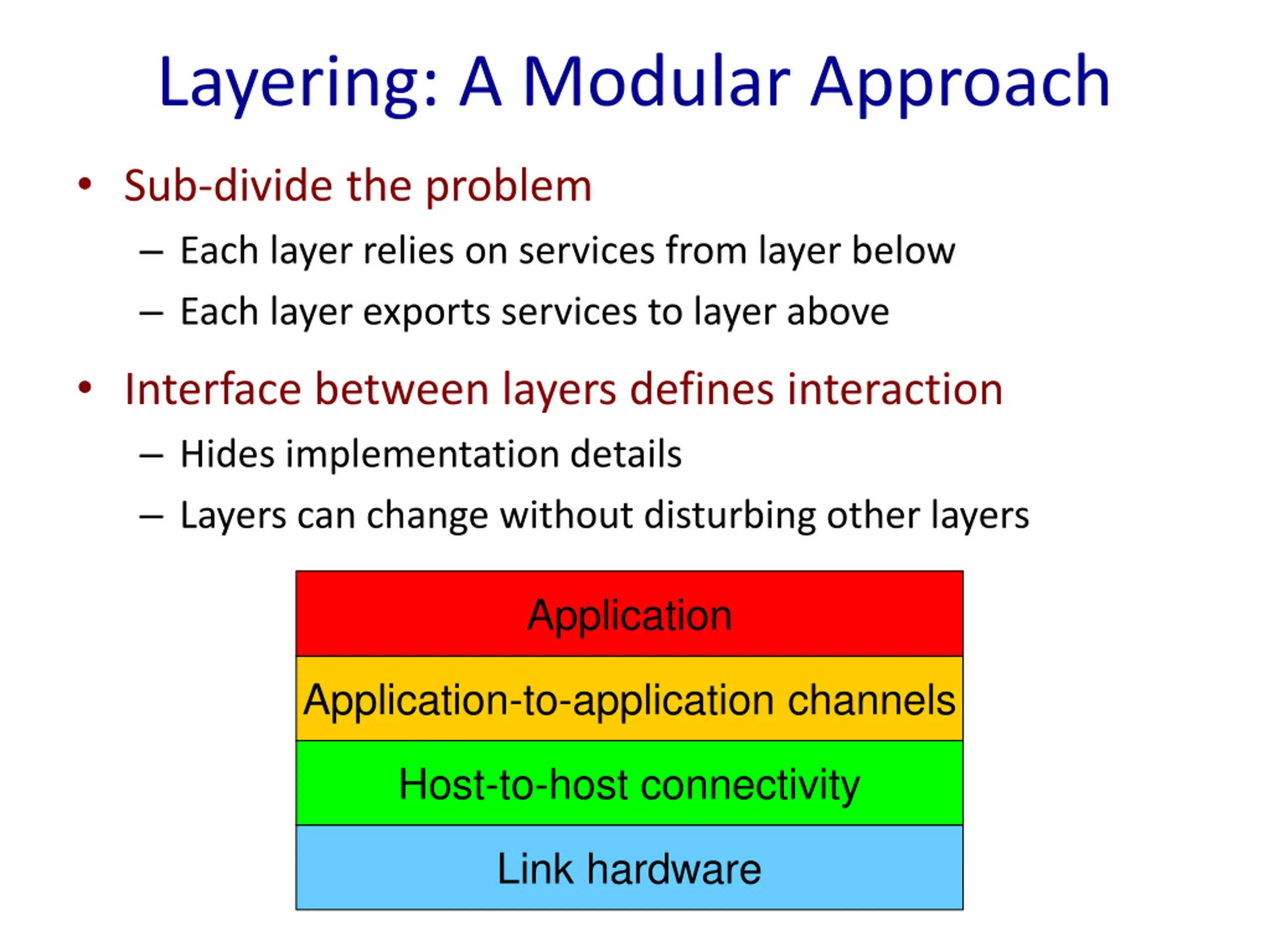 Layering: A Modular Approach

• Sub-divide the problem
– Each layer relies on services from layer below
– Each layer exports services to layer above

• Interface between layers defines interaction
– Hides implementation details
– Layers can change without disturbing other layers

Application
Application-to-application channels
Host-to-host connectivity
Link hardware